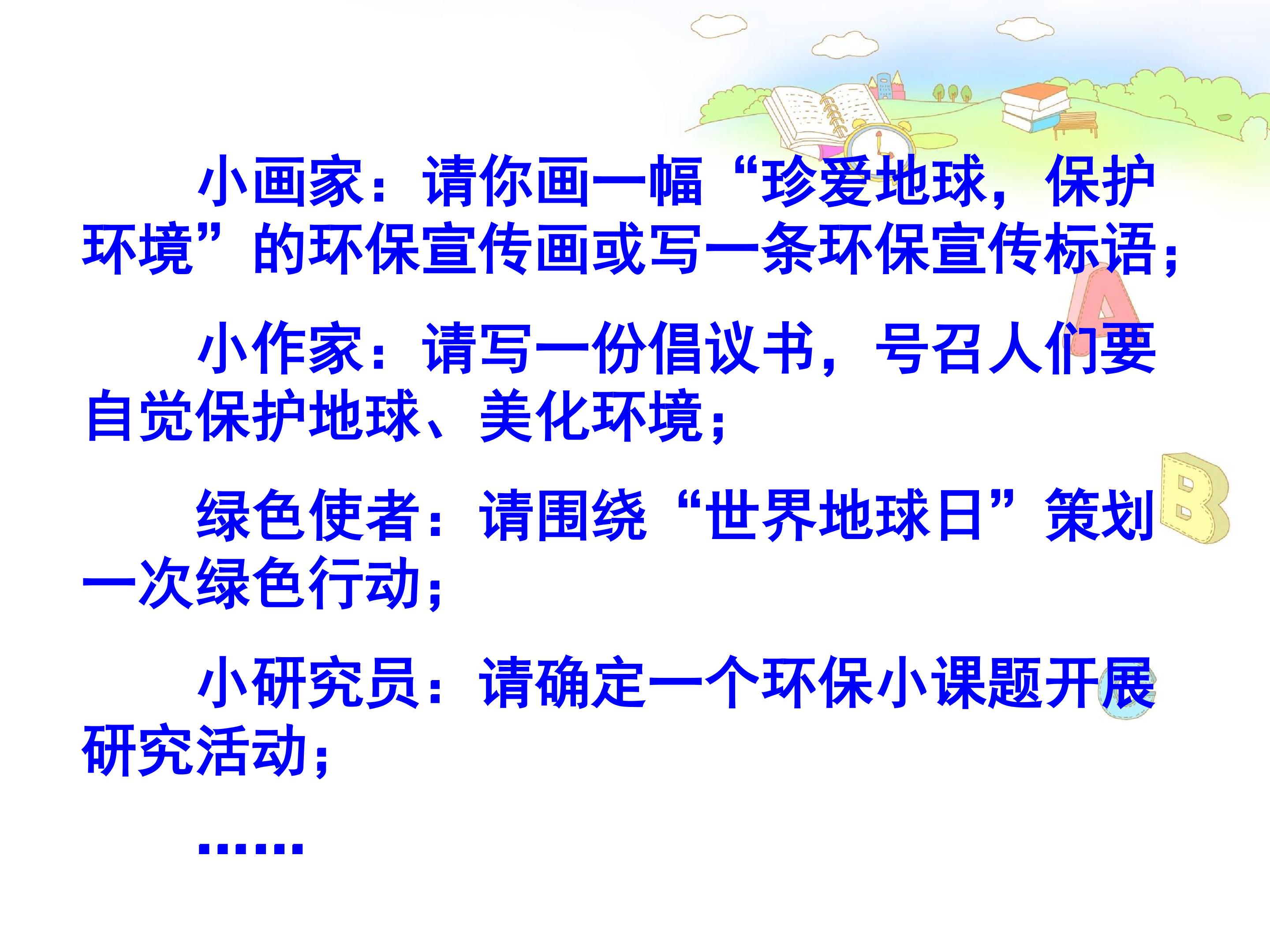 小画家：请你画一幅“珍爱地球，保护环境”的环保宣传画或写一条环保宣传标语；

小作家：请写一份倡议书，号召人们要自觉保护地球、美化环境；

绿色使者：请围绕“世界地球日”策划一次绿色行动；

小研究员：请确定一个环保小课题开展研究活动；

……